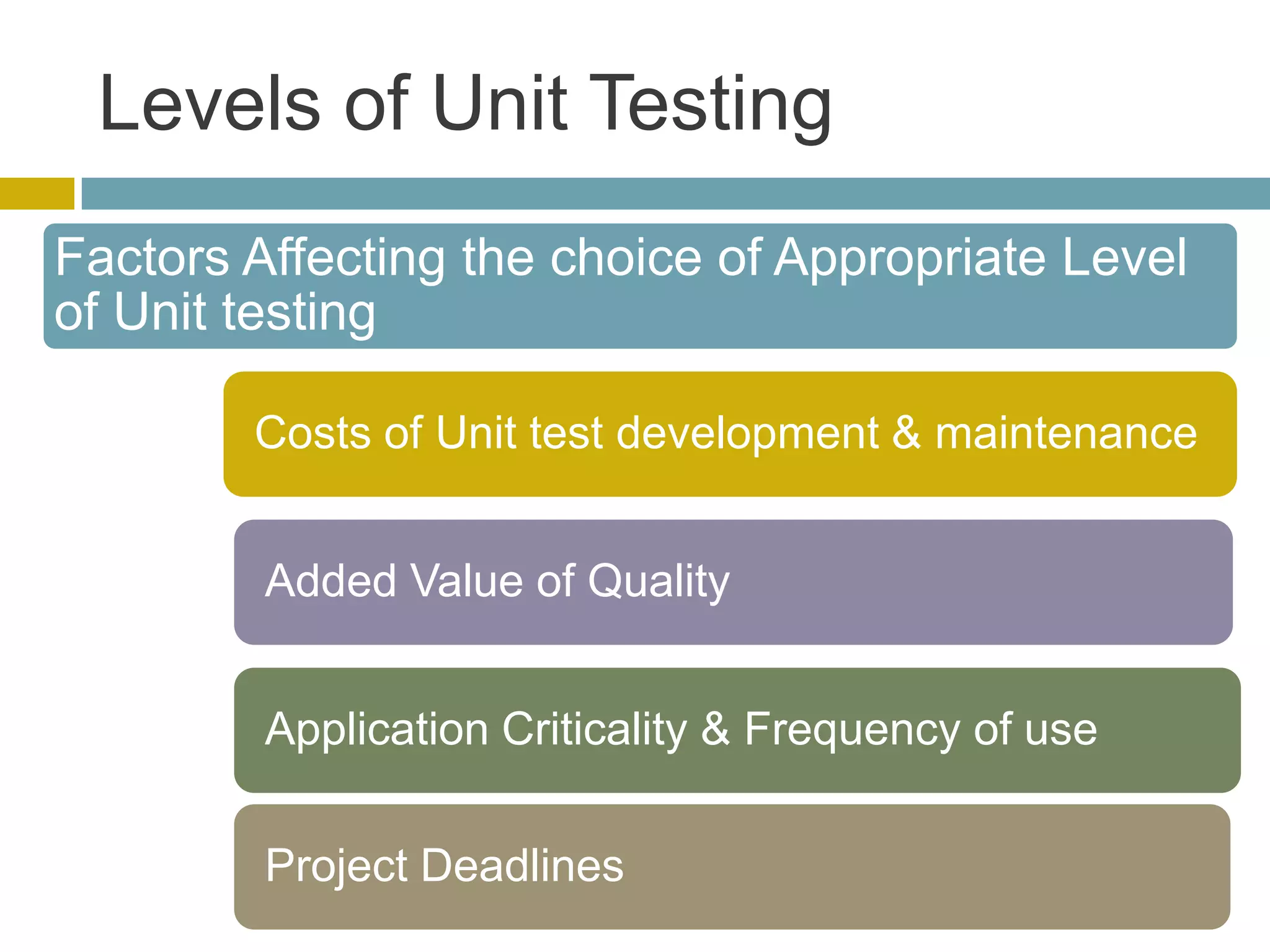 Levels of Unit Testing

Factors Affecting the choice of Appropriate Level of Unit testing

Costs of Unit test development & maintenance

Added Value of Quality

Application Criticality & Frequency of use

Project Deadlines